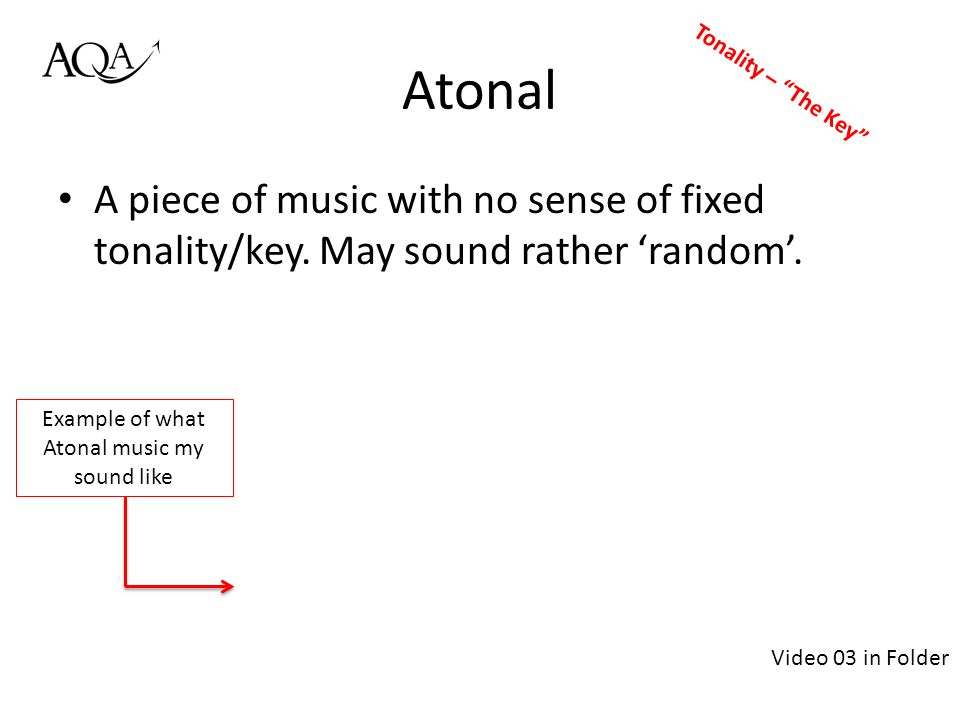 AQA

Atonal

Tonality – "The Key"

• A piece of music with no sense of fixed tonality/key. May sound rather 'random'.

Example of what Atonal music my sound like

Video 03 in Folder